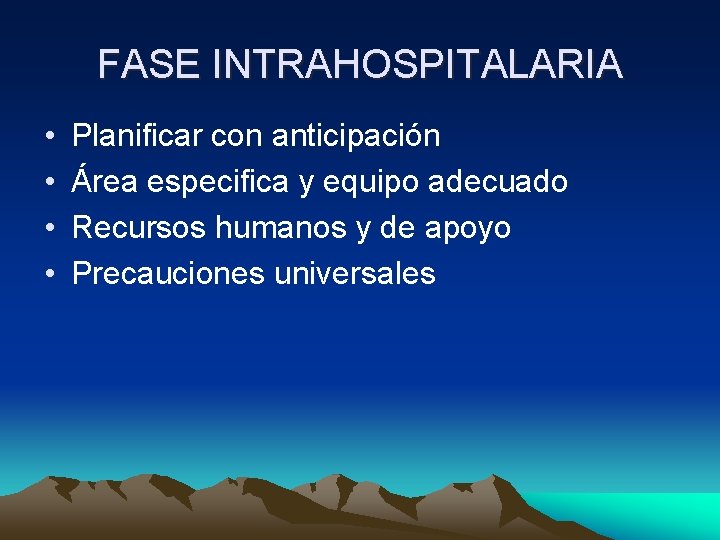 FASE INTRAHOSPITALARIA

• Planificar con anticipación
• Área especifica y equipo adecuado
• Recursos humanos y de apoyo
• Precauciones universales